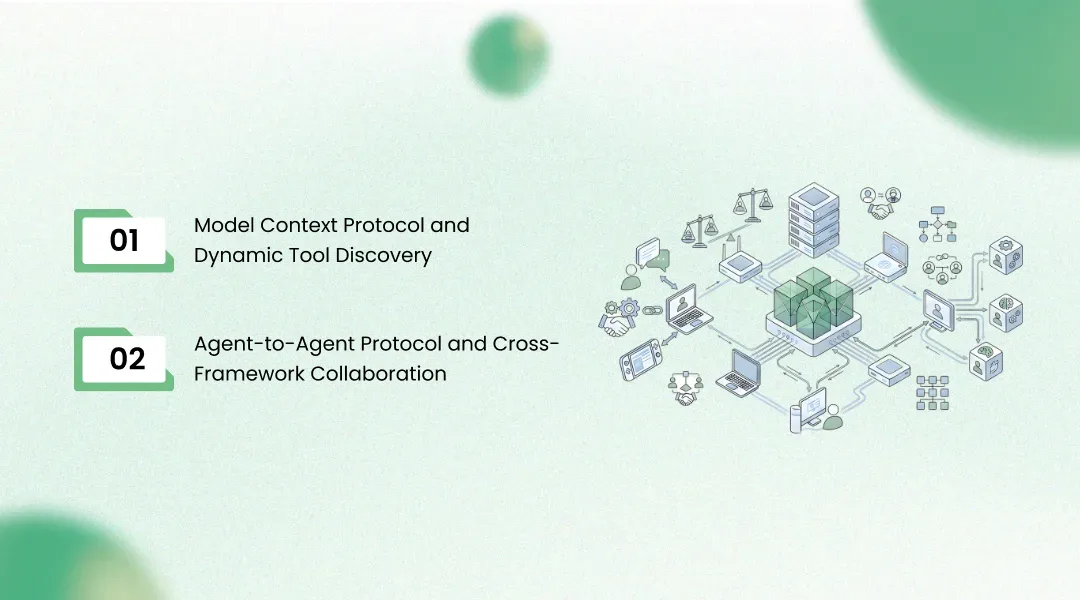 01

Model Context Protocol and Dynamic Tool Discovery

02

Agent-to-Agent Protocol and Cross-Framework Collaboration